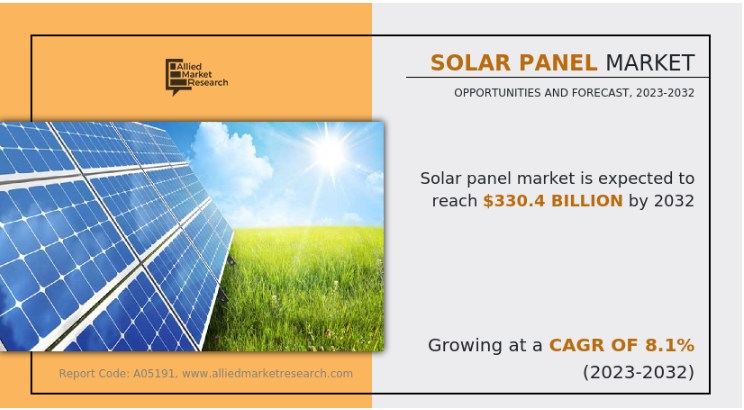 Allied Market Research

SOLAR PANEL MARKET

OPPORTUNITIES AND FORECAST, 2023-2032

Solar panel market is expected to reach $330.4 BILLION by 2032

Growing at a CAGR OF 8.1% (2023-2032)

Report Code: A05191, www.alliedmarketresearch.com